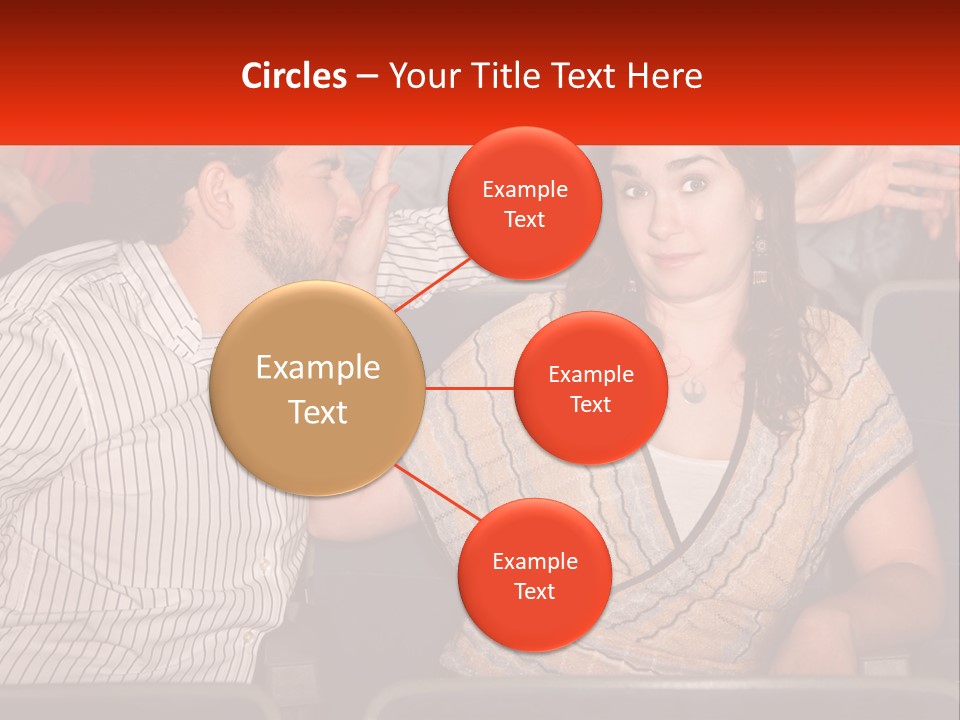 Circles – Your Title Text Here

Example Text

Example Text

Example Text

Example Text